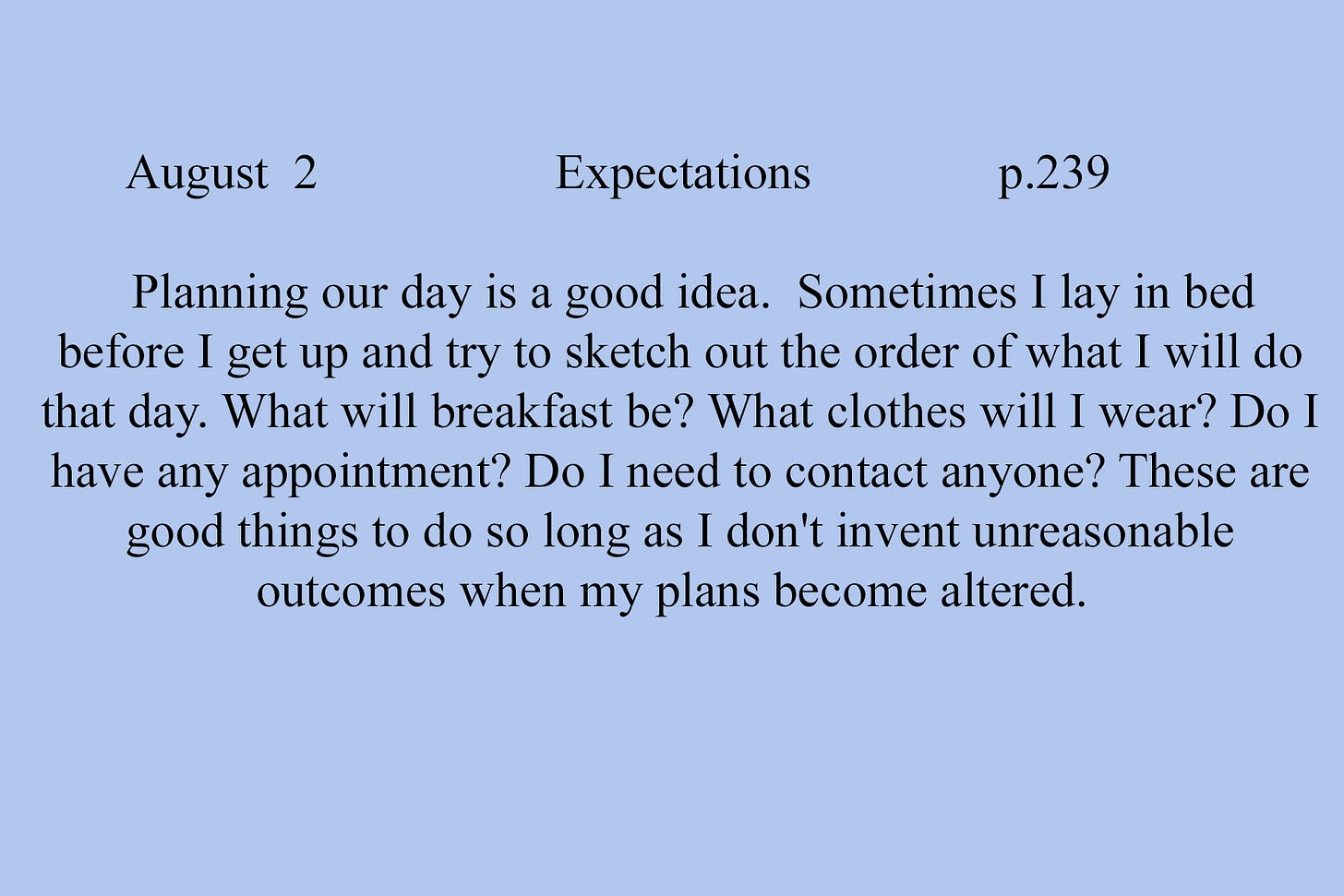 August 2 Expectations p.239

Planning our day is a good idea. Sometimes I lay in bed before I get up and try to sketch out the order of what I will do that day. What will breakfast be? What clothes will I wear? Do I have any appointment? Do I need to contact anyone? These are good things to do so long as I don't invent unreasonable outcomes when my plans become altered.